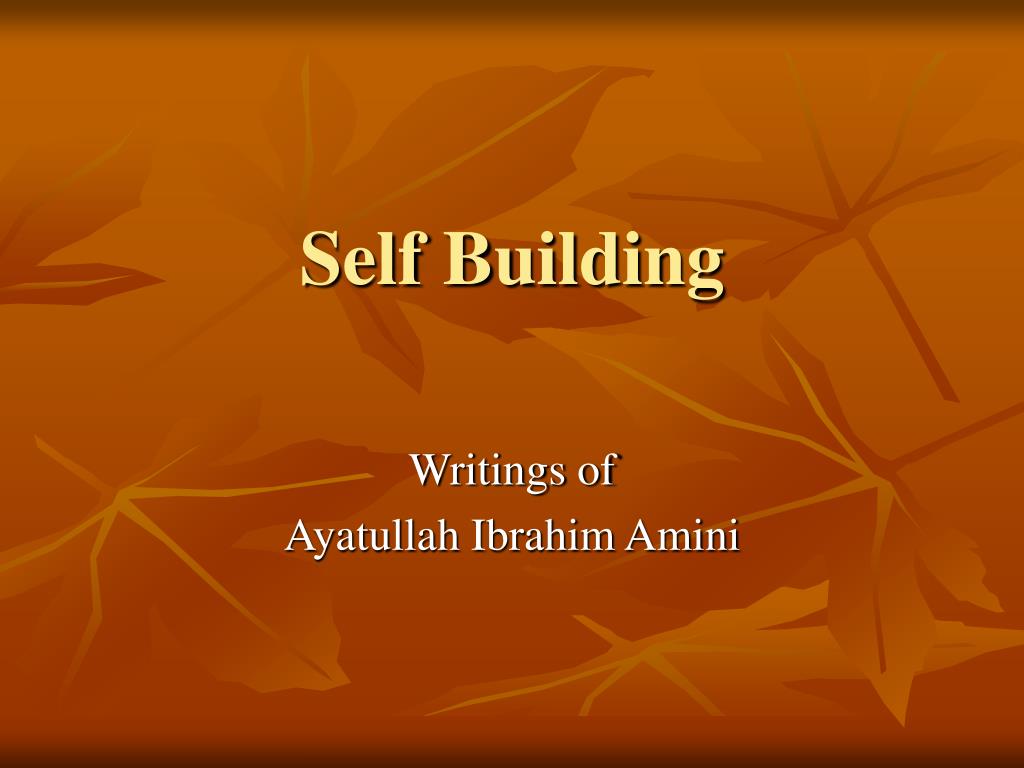 Self Building

Writings of
Ayatullah Ibrahim Amini